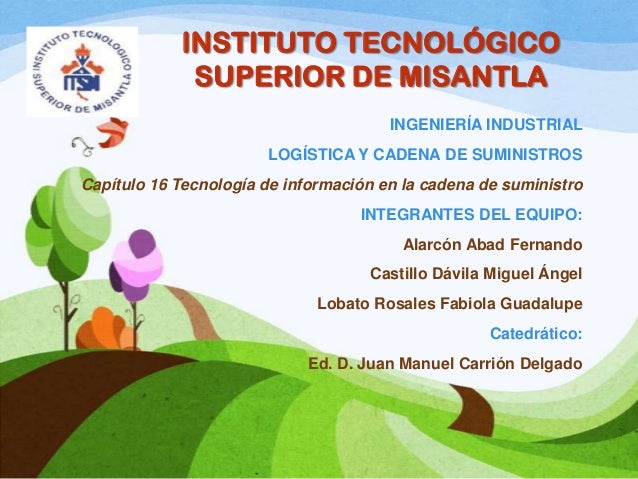 INSTITUTO TECNOLOGICO SUPERIOR DE MISANTLA
ITSM

INSTITUTO TECNOLÓGICO SUPERIOR DE MISANTLA

INGENIERÍA INDUSTRIAL

LOGÍSTICA Y CADENA DE SUMINISTROS

Capítulo 16 Tecnología de información en la cadena de suministro

INTEGRANTES DEL EQUIPO:

Alarcón Abad Fernando

Castillo Dávila Miguel Ángel

Lobato Rosales Fabiola Guadalupe

Catedrático:

Ed. D. Juan Manuel Carrión Delgado